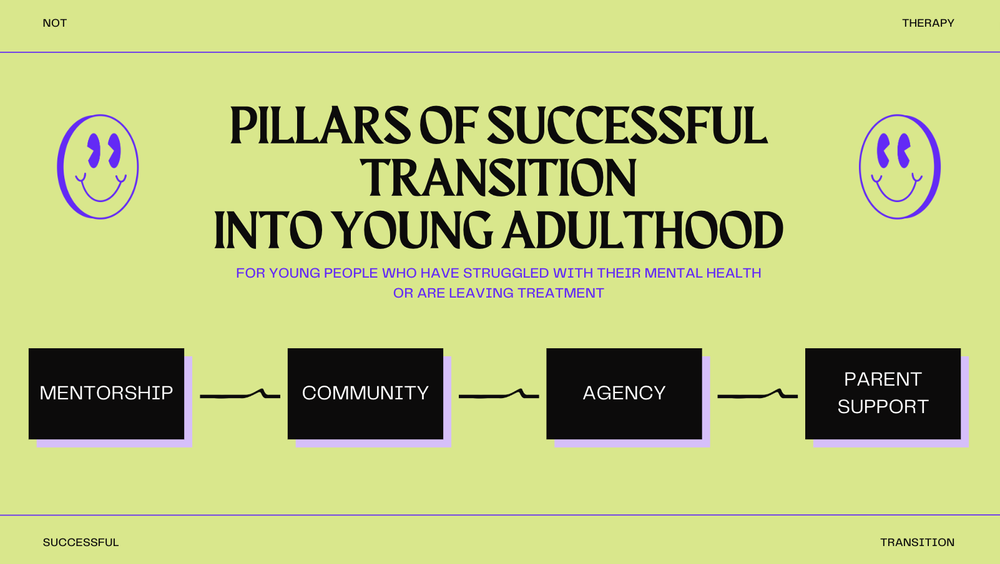 NOT

THERAPY

PILLARS OF SUCCESSFUL TRANSITION INTO YOUNG ADULTHOOD

FOR YOUNG PEOPLE WHO HAVE STRUGGLED WITH THEIR MENTAL HEALTH OR ARE LEAVING TREATMENT

MENTORSHIP

COMMUNITY

AGENCY

PARENT SUPPORT

SUCCESSFUL

TRANSITION